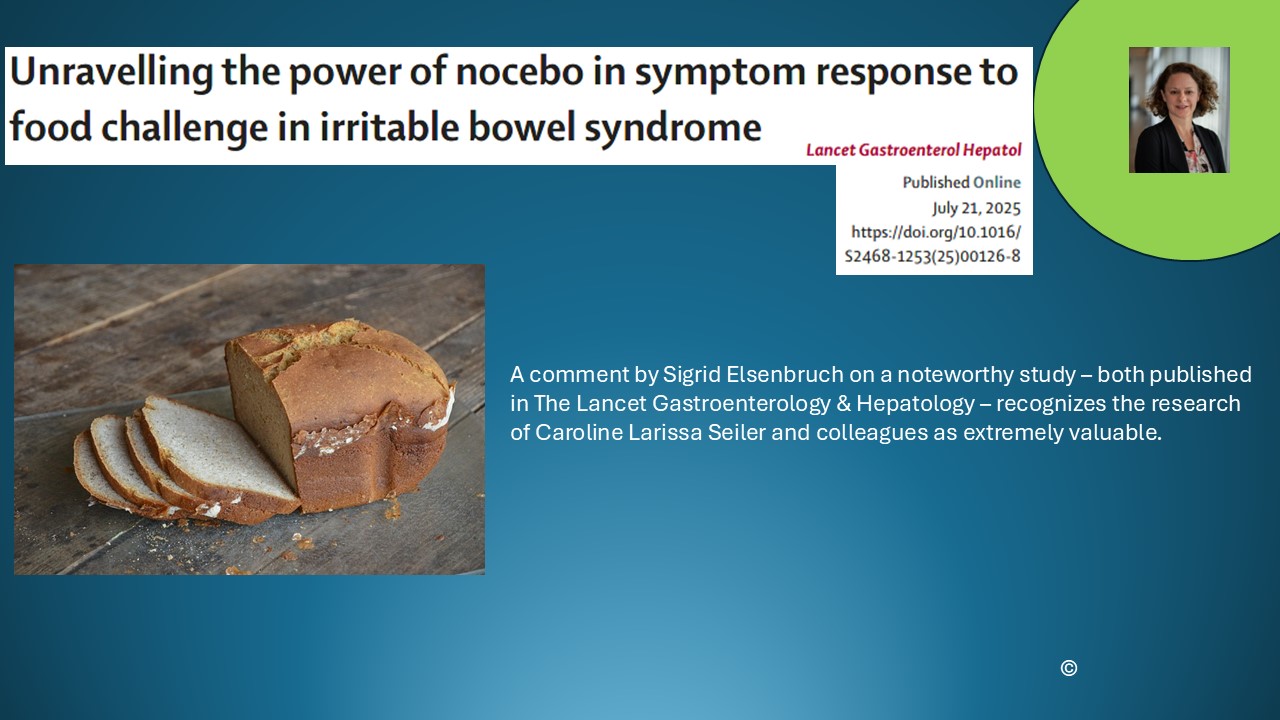 Unravelling the power of nocebo in symptom response to food challenge in irritable bowel syndrome

Lancet Gastroenterol Hepatol

Published Online
July 21, 2025
https://doi.org/10.1016/S2468-1253(25)00126-8

A comment by Sigrid Elsenbruch on a noteworthy study – both published in The Lancet Gastroenterology & Hepatology – recognizes the research of Caroline Larissa Seiler and colleagues as extremely valuable.

©